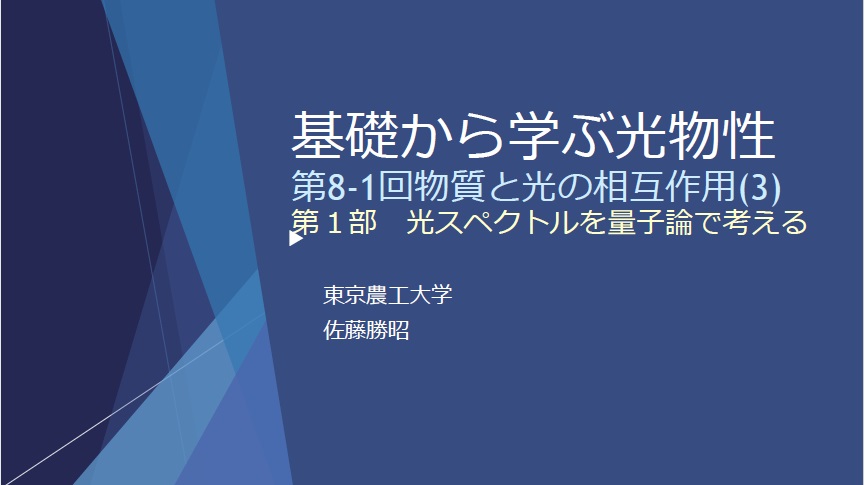 基礎から学ぶ光物性
第8-1回物質と光の相互作用(3)
第１部　光スペクトルを量子論で考える

東京農工大学
佐藤勝昭